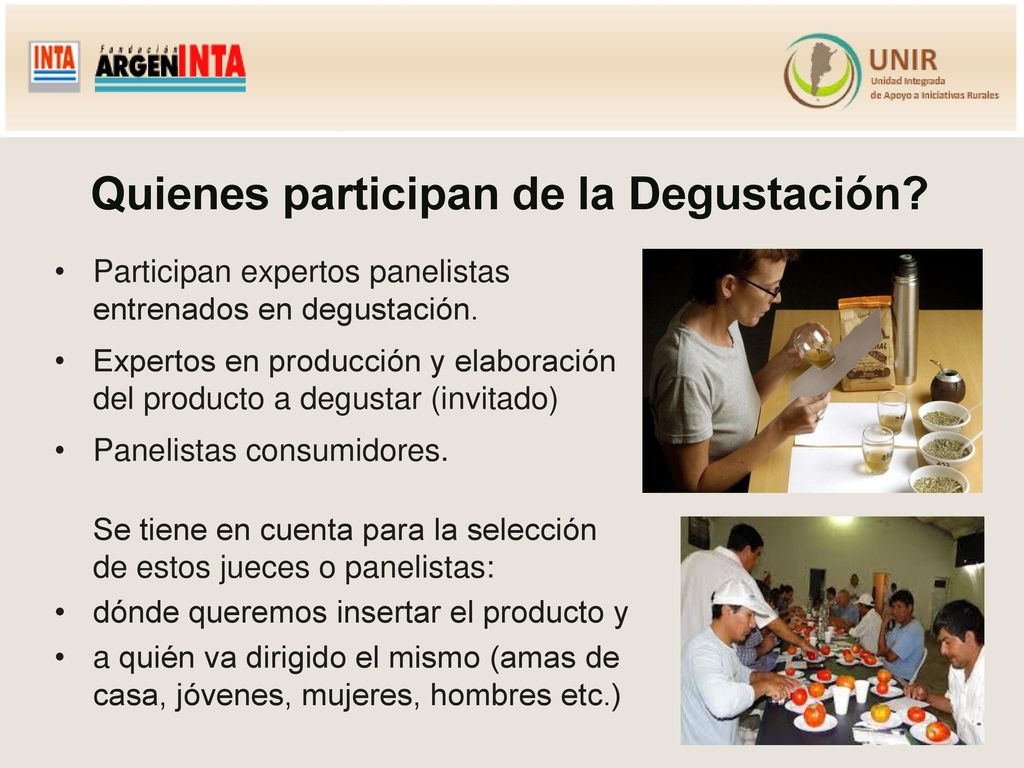 INTA

Fundación ARGENINTA

UNIR
Unidad Integrada de Apoyo a Iniciativas Rurales

Quienes participan de la Degustación?

• Participan expertos panelistas entrenados en degustación.
• Expertos en producción y elaboración del producto a degustar (invitado)
• Panelistas consumidores.

Se tiene en cuenta para la selección de estos jueces o panelistas:
• dónde queremos insertar el producto y
• a quién va dirigido el mismo (amas de casa, jóvenes, mujeres, hombres etc.)